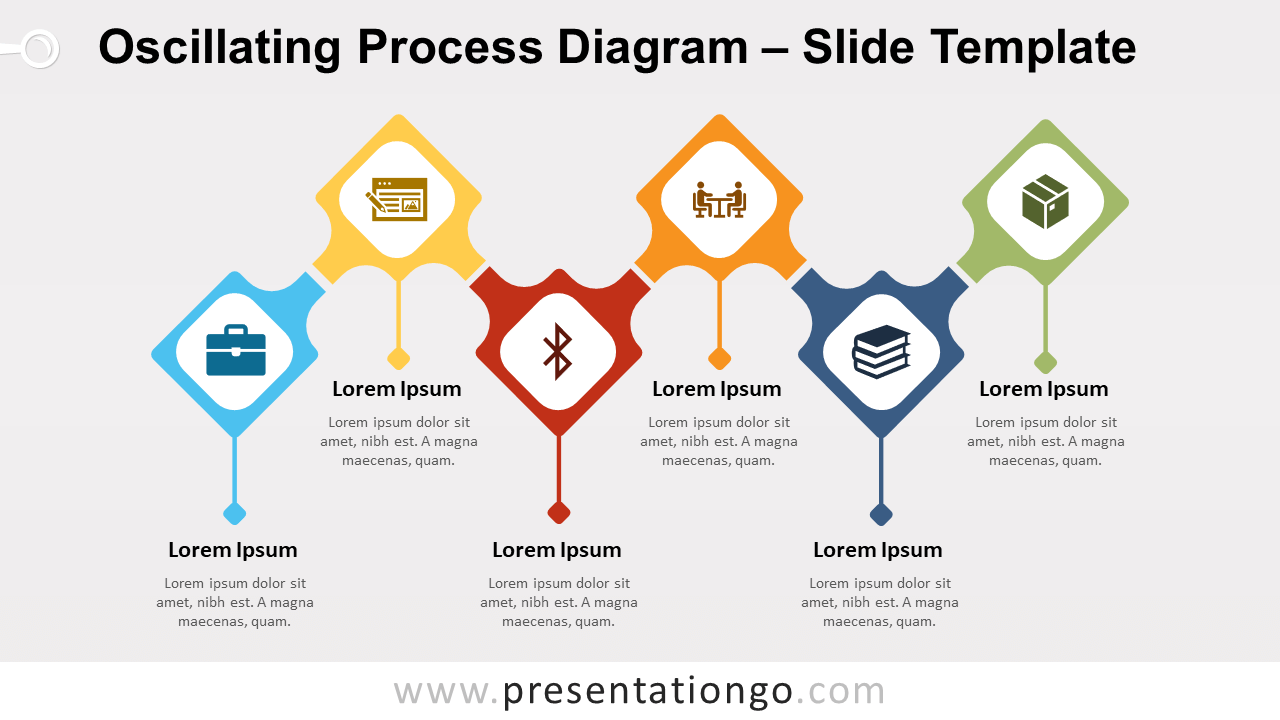 Oscillating Process Diagram – Slide Template

Lorem Ipsum

Lorem ipsum dolor sit amet, nibh est. A magna maecenas, quam.

Lorem Ipsum

Lorem ipsum dolor sit amet, nibh est. A magna maecenas, quam.

Lorem Ipsum

Lorem ipsum dolor sit amet, nibh est. A magna maecenas, quam.

Lorem Ipsum

Lorem ipsum dolor sit amet, nibh est. A magna maecenas, quam.

Lorem Ipsum

Lorem ipsum dolor sit amet, nibh est. A magna maecenas, quam.

Lorem Ipsum

Lorem ipsum dolor sit amet, nibh est. A magna maecenas, quam.

www.presentationgo.com